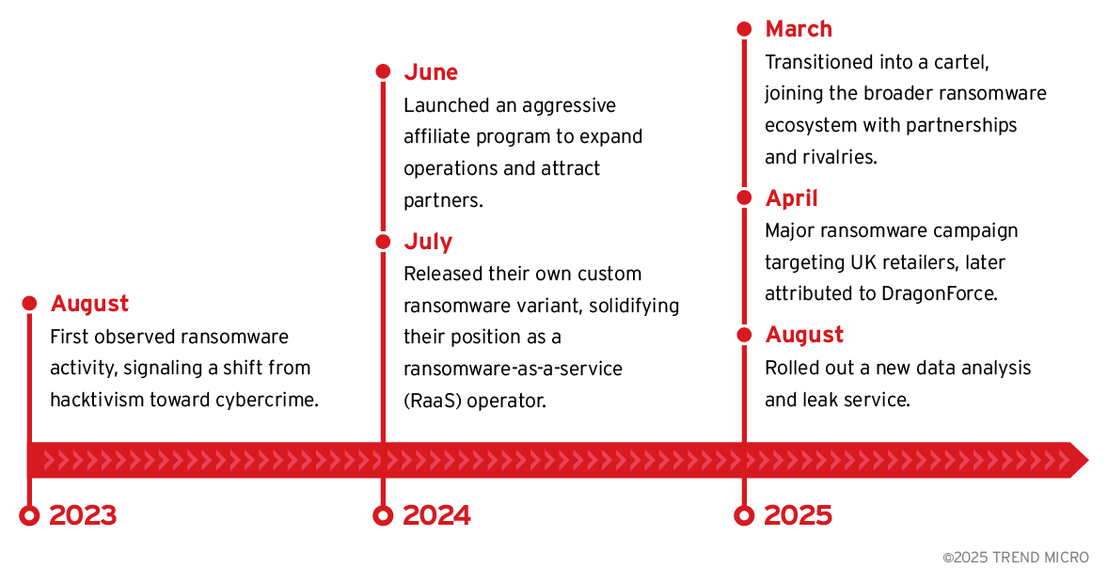 August
First observed ransomware activity, signaling a shift from hacktivism toward cybercrime.

2023

June
Launched an aggressive affiliate program to expand operations and attract partners.

July
Released their own custom ransomware variant, solidifying their position as a ransomware-as-a-service (RaaS) operator.

2024

March
Transitioned into a cartel, joining the broader ransomware ecosystem with partnerships and rivalries.

April
Major ransomware campaign targeting UK retailers, later attributed to DragonForce.

August
Rolled out a new data analysis and leak service.

2025

©2025 TREND MICRO